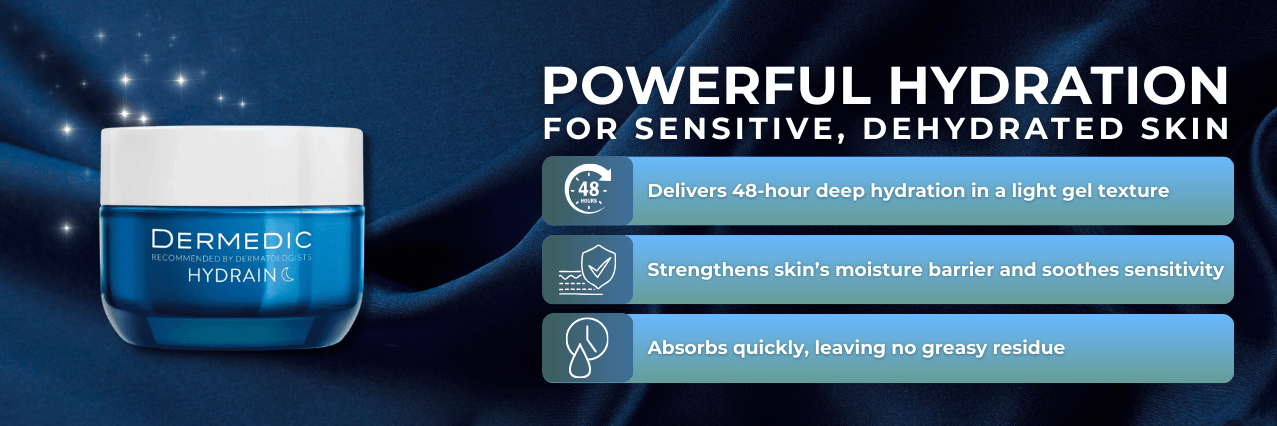 DERMEDIC
RECOMMENDED BY DERMATOLOGISTS
HYDRAIN

POWERFUL HYDRATION
FOR SENSITIVE, DEHYDRATED SKIN

48 HOURS

Delivers 48-hour deep hydration in a light gel texture

Strengthens skin's moisture barrier and soothes sensitivity

Absorbs quickly, leaving no greasy residue